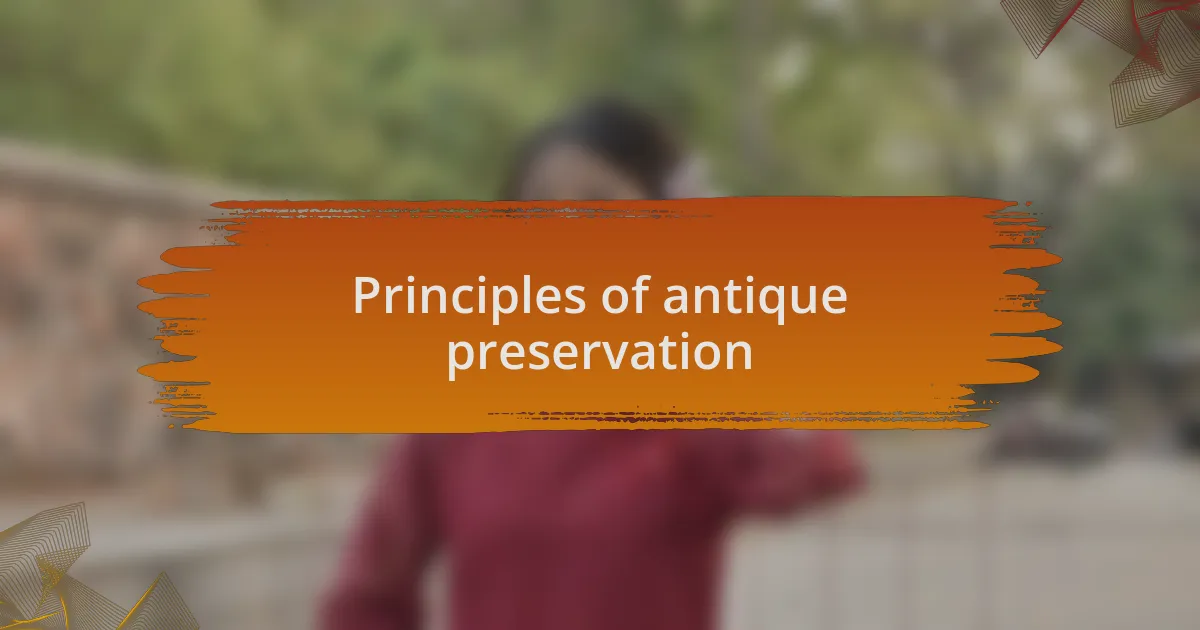 Principles of antique preservation